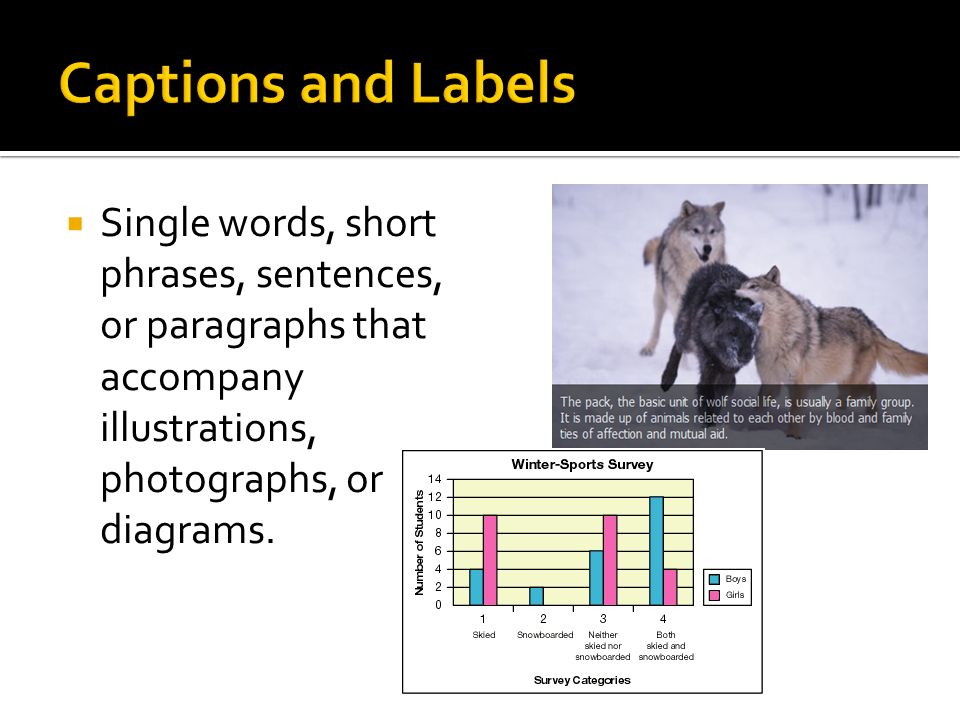 Captions and Labels

Single words, short phrases, sentences, or paragraphs that accompany illustrations, photographs, or diagrams.

The pack, the basic unit of wolf social life, is usually a family group. It is made up of animals related to each other by blood and family ties of affection and mutual aid.

Winter-Sports Survey

Number of Students

14
12
10
8
6
4
2
0

1 Skied
2 Snowboarded
3 Neither skied nor snowboarded
4 Both skied and snowboarded

Survey Categories

Boys
Girls